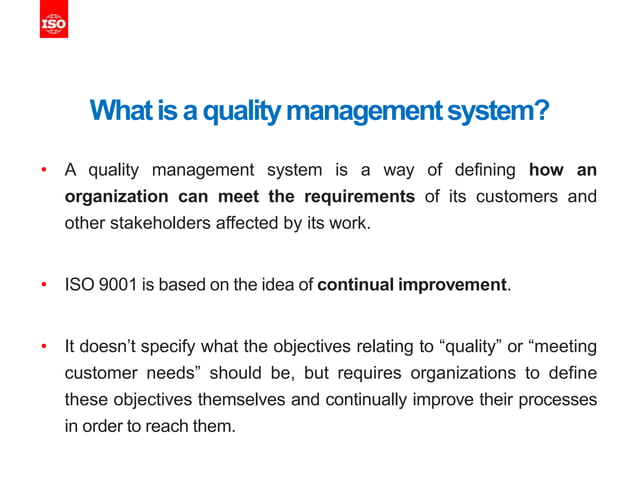 ISO

What is a quality management system?

• A quality management system is a way of defining how an organization can meet the requirements of its customers and other stakeholders affected by its work.

• ISO 9001 is based on the idea of continual improvement.

• It doesn't specify what the objectives relating to "quality" or "meeting customer needs" should be, but requires organizations to define these objectives themselves and continually improve their processes in order to reach them.